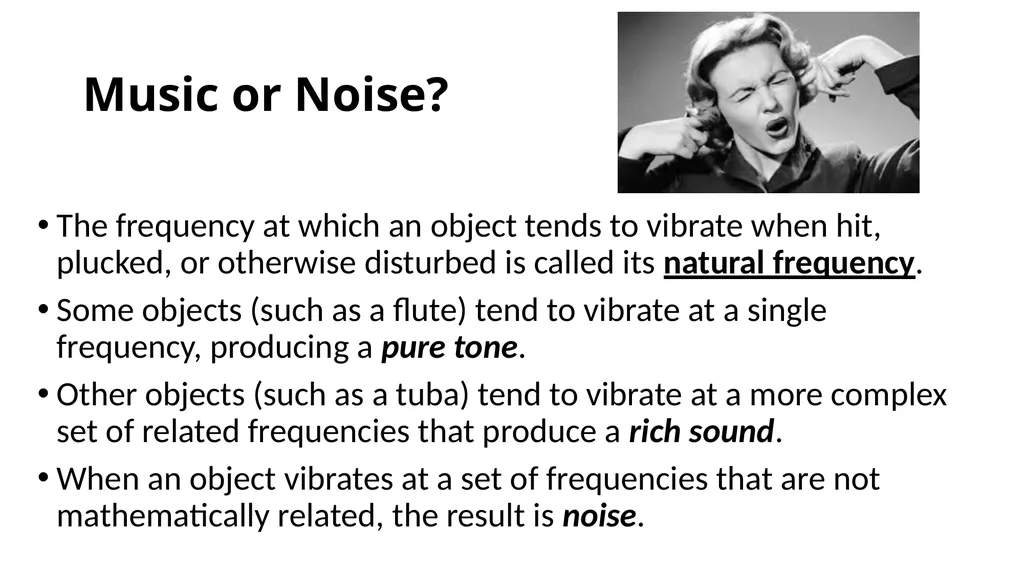 Music or Noise?

• The frequency at which an object tends to vibrate when hit, plucked, or otherwise disturbed is called its natural frequency.

• Some objects (such as a flute) tend to vibrate at a single frequency, producing a pure tone.

• Other objects (such as a tuba) tend to vibrate at a more complex set of related frequencies that produce a rich sound.

• When an object vibrates at a set of frequencies that are not mathematically related, the result is noise.